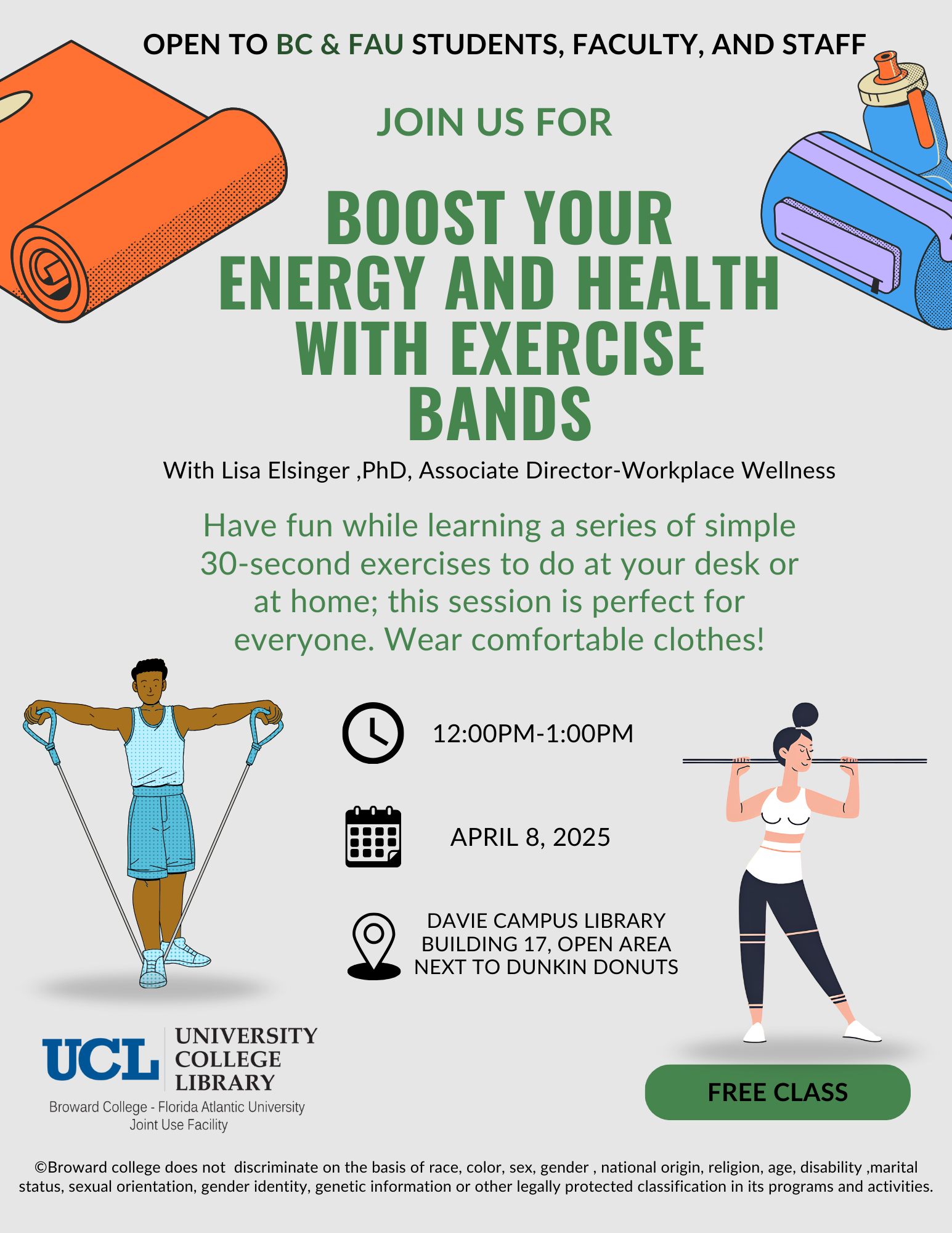 OPEN TO BC & FAU STUDENTS, FACULTY, AND STAFF

JOIN US FOR

BOOST YOUR ENERGY AND HEALTH WITH EXERCISE BANDS

With Lisa Elsinger ,PhD, Associate Director-Workplace Wellness

Have fun while learning a series of simple 30-second exercises to do at your desk or at home; this session is perfect for everyone. Wear comfortable clothes!

12:00PM-1:00PM

APRIL 8, 2025

DAVIE CAMPUS LIBRARY
BUILDING 17, OPEN AREA
NEXT TO DUNKIN DONUTS

UCL UNIVERSITY COLLEGE LIBRARY
Broward College - Florida Atlantic University
Joint Use Facility

FREE CLASS

©Broward college does not discriminate on the basis of race, color, sex, gender , national origin, religion, age, disability ,marital status, sexual orientation, gender identity, genetic information or other legally protected classification in its programs and activities.